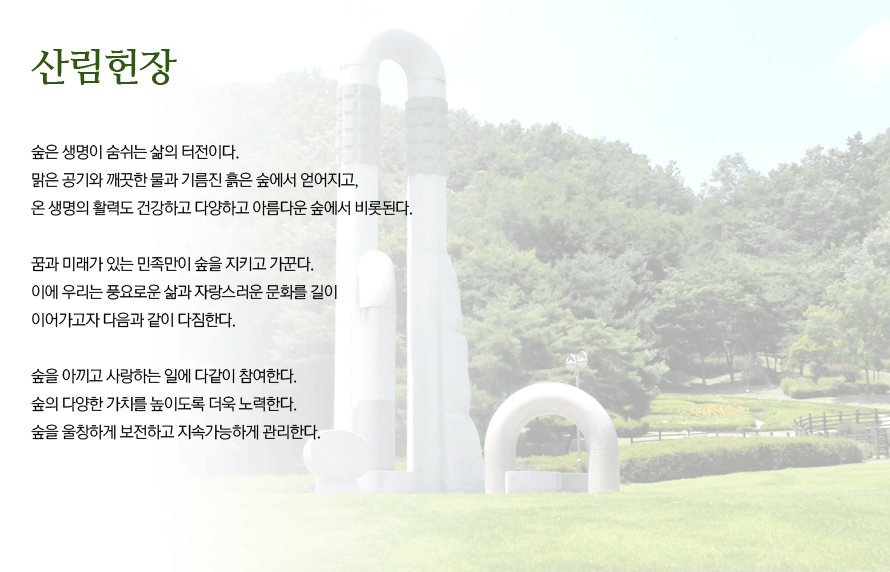 산림헌장

숲은 생명이 숨쉬는 삶의 터전이다.
맑은 공기와 깨끗한 물과 기름진 흙은 숲에서 얻어지고,
온 생명의 활력도 건강하고 다양하고 아름다운 숲에서 비롯된다.

꿈과 미래가 있는 민족만이 숲을 지키고 가꾼다.
이에 우리는 풍요로운 삶과 자랑스러운 문화를 길이
이어가고자 다음과 같이 다짐한다.

숲을 아끼고 사랑하는 일에 다같이 참여한다.
숲의 다양한 가치를 높이도록 더욱 노력한다.
숲을 울창하게 보전하고 지속가능하게 관리한다.